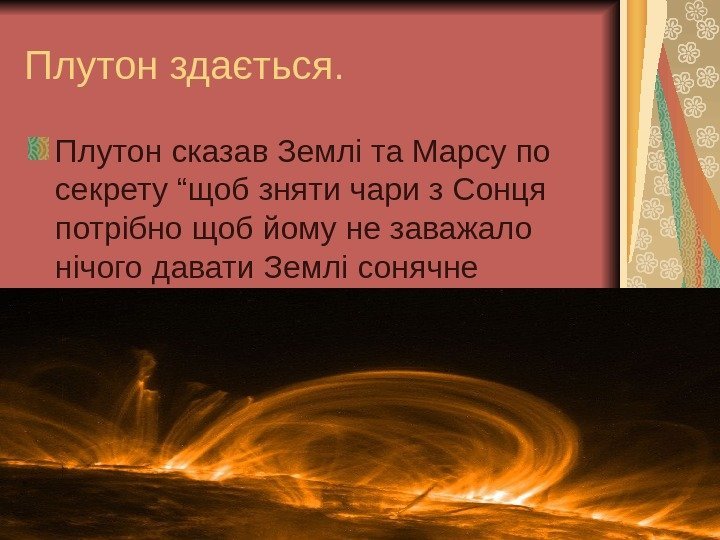 Плутон здається.

Плутон сказав Землі та Марсу по секрету “щоб зняти чари з Сонця потрібно щоб йому не заважало нічого давати Землі сонячне